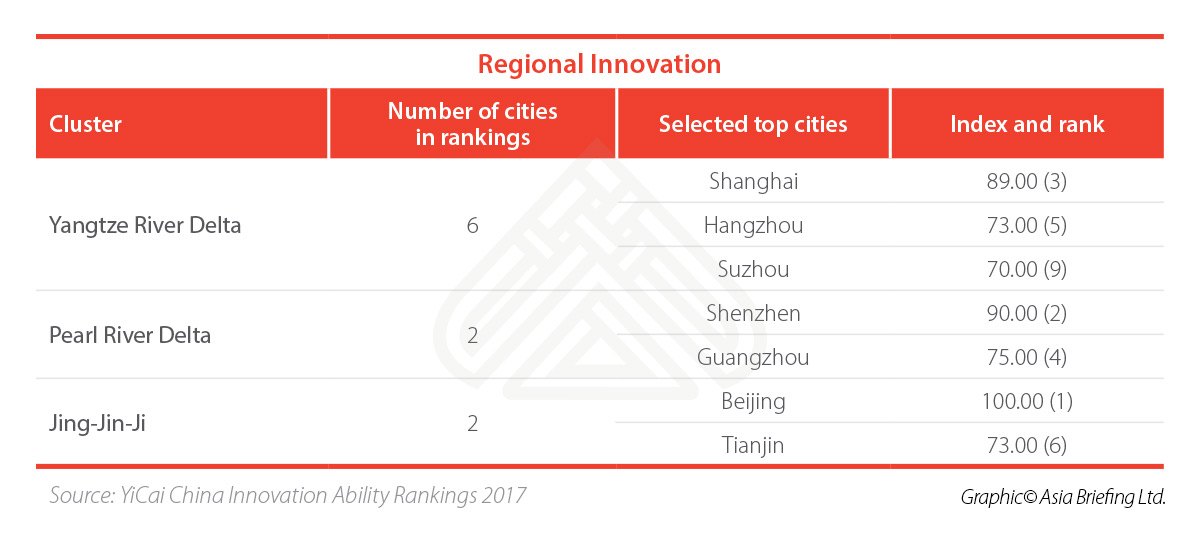 Regional Innovation

| Cluster | Number of cities in rankings | Selected top cities | Index and rank |
|---|---|---|---|
| Yangtze River Delta | 6 | Shanghai | 89.00 (3) |
| | | Hangzhou | 73.00 (5) |
| | | Suzhou | 70.00 (9) |
| Pearl River Delta | 2 | Shenzhen | 90.00 (2) |
| | | Guangzhou | 75.00 (4) |
| Jing-Jin-Ji | 2 | Beijing | 100.00 (1) |
| | | Tianjin | 73.00 (6) |

Source: YiCai China Innovation Ability Rankings 2017

Graphic© Asia Briefing Ltd.